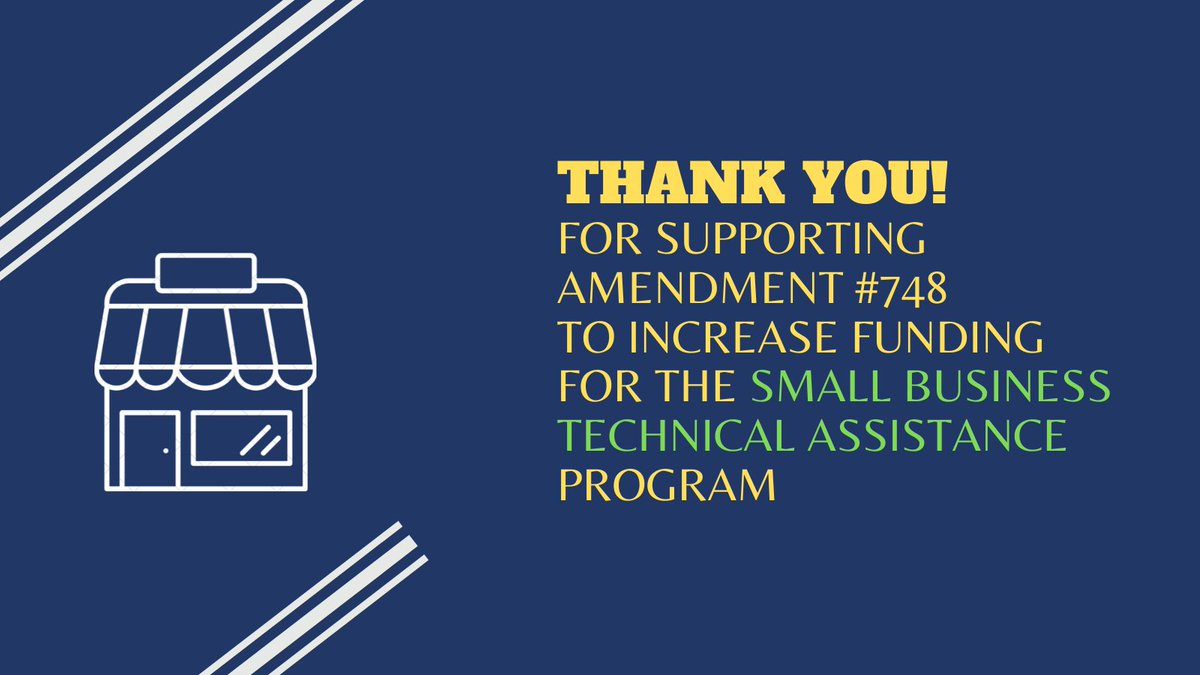 THANK YOU!
FOR SUPPORTING AMENDMENT #748 TO INCREASE FUNDING FOR THE SMALL BUSINESS TECHNICAL ASSISTANCE PROGRAM